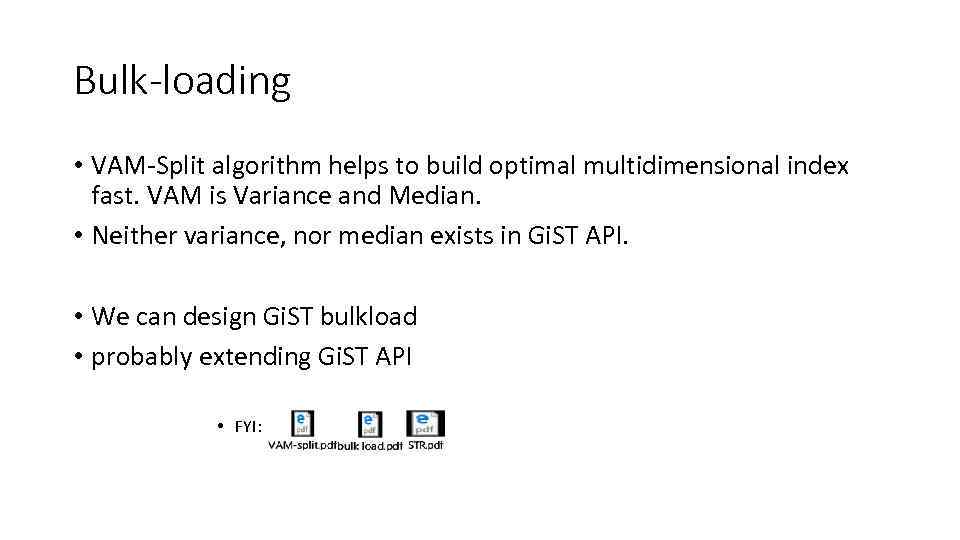 Bulk-loading

• VAM-Split algorithm helps to build optimal multidimensional index fast. VAM is Variance and Median.
• Neither variance, nor median exists in GiST API.

• We can design GiST bulkload
• probably extending GiST API

• FYI:
pdf VAM-split.pdf
pdf bulk load.pdf
pdf STR.pdf